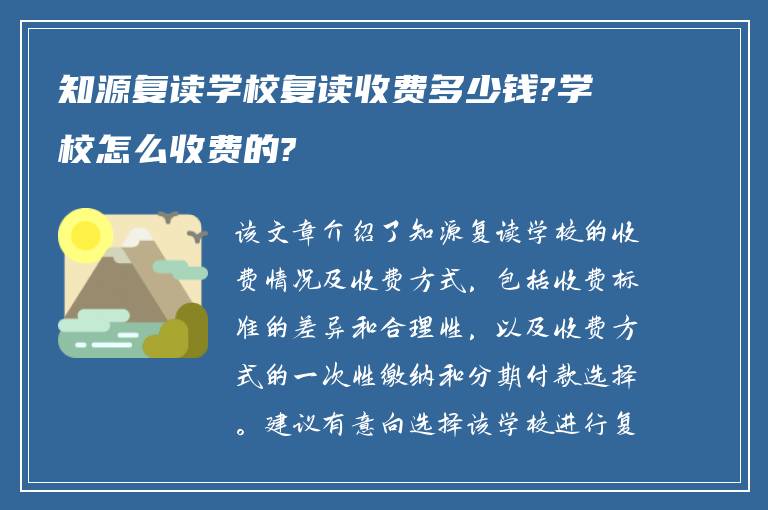 知源复读学校复读收费多少钱?学校怎么收费的?

该文章介绍了知源复读学校的收费情况及收费方式，包括收费标准的差异和合理性，以及收费方式的一次性缴纳和分期付款选择。建议有意向选择该学校进行复